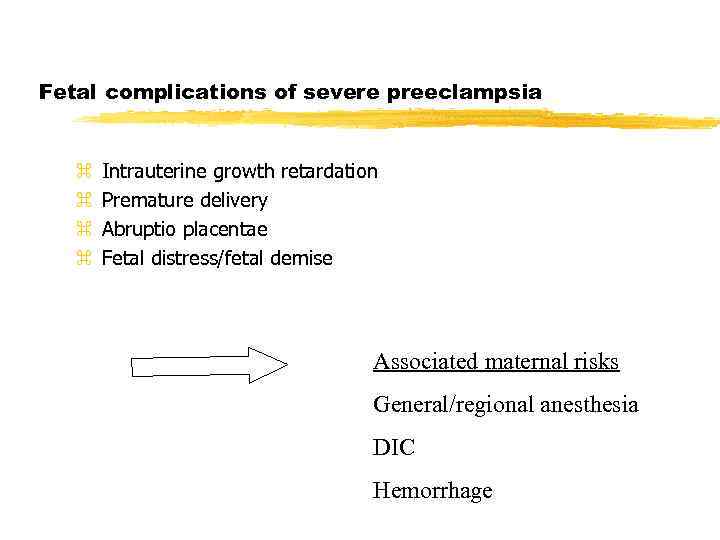 Fetal complications of severe preeclampsia

⌘ Intrauterine growth retardation
⌘ Premature delivery
⌘ Abruptio placentae
⌘ Fetal distress/fetal demise

Associated maternal risks

General/regional anesthesia

DIC

Hemorrhage